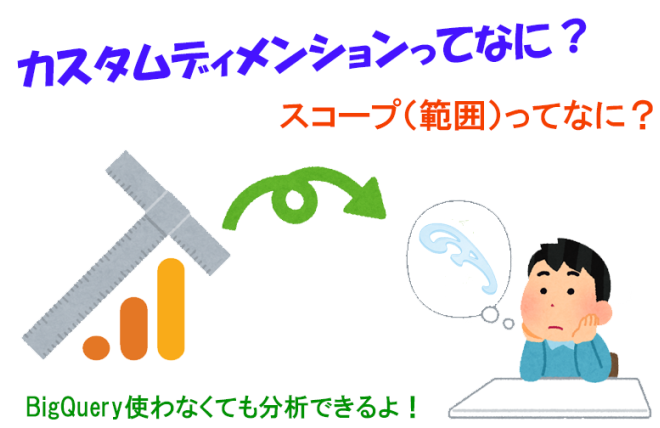 カスタムディメンションってなに？

スコープ（範囲）ってなに？

BigQuery使わなくても分析できるよ！